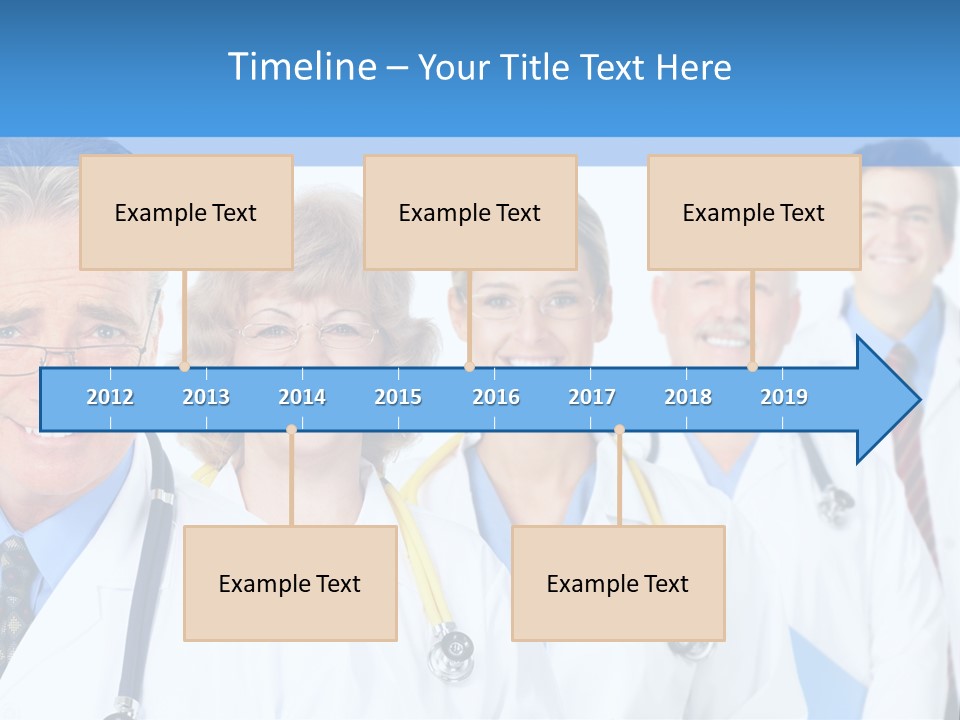 Timeline – Your Title Text Here

Example Text

Example Text

Example Text

2012 2013 2014 2015 2016 2017 2018 2019

Example Text

Example Text